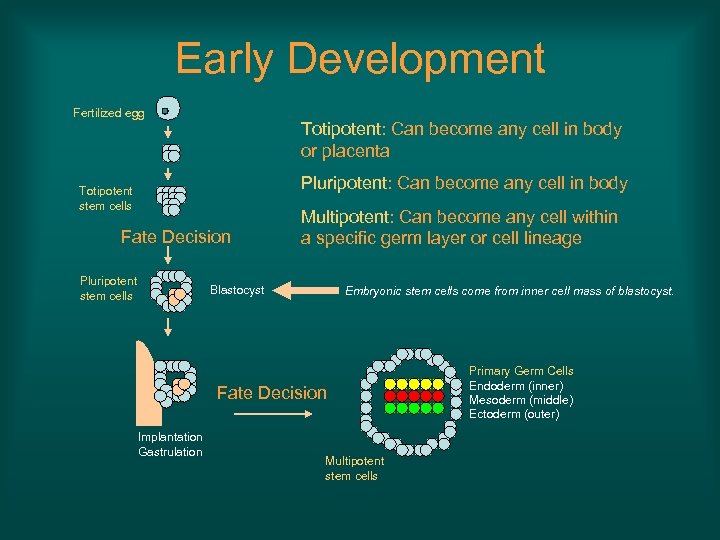 Early Development

Fertilized egg

Totipotent stem cells

Fate Decision

Pluripotent stem cells

Blastocyst

Implantation Gastrulation

Totipotent: Can become any cell in body or placenta

Pluripotent: Can become any cell in body

Multipotent: Can become any cell within a specific germ layer or cell lineage

Embryonic stem cells come from inner cell mass of blastocyst.

Fate Decision

Primary Germ Cells
Endoderm (inner)
Mesoderm (middle)
Ectoderm (outer)

Multipotent stem cells